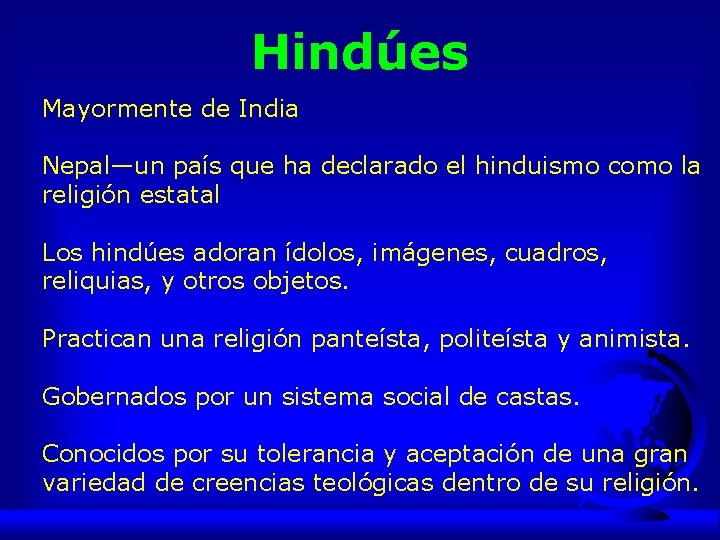 Hindúes

Mayormente de India

Nepal—un país que ha declarado el hinduismo como la religión estatal

Los hindúes adoran ídolos, imágenes, cuadros, reliquias, y otros objetos.

Practican una religión panteísta, politeísta y animista.

Gobernados por un sistema social de castas.

Conocidos por su tolerancia y aceptación de una gran variedad de creencias teológicas dentro de su religión.